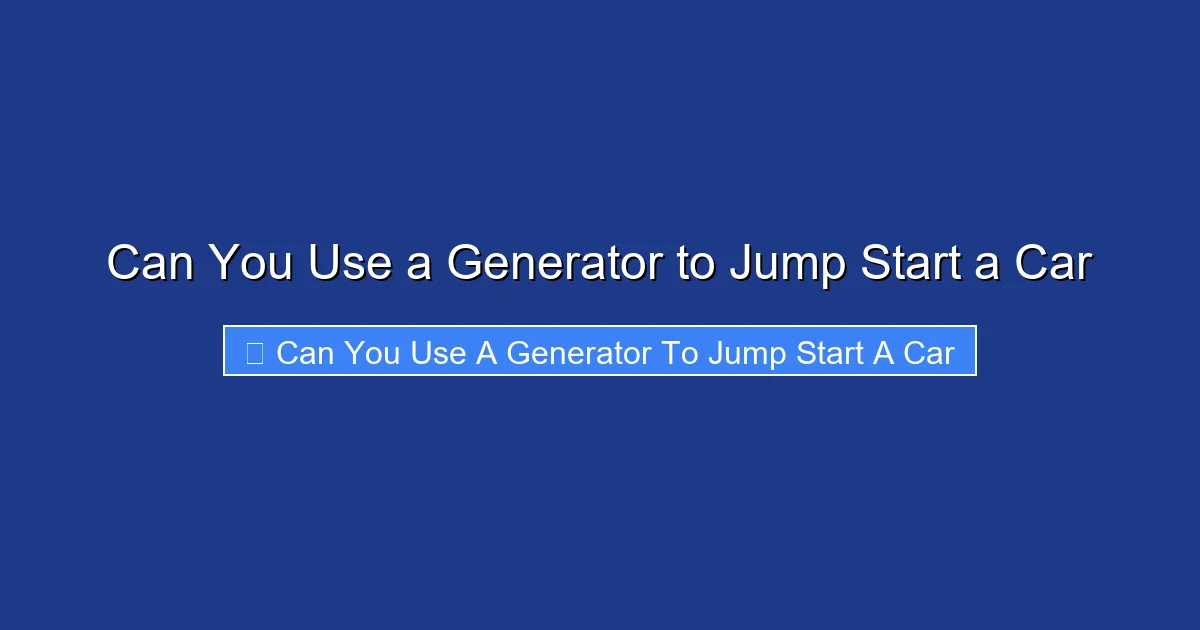 Can You Use a Generator to Jump Start a Car

Can You Use A Generator To Jump Start A Car